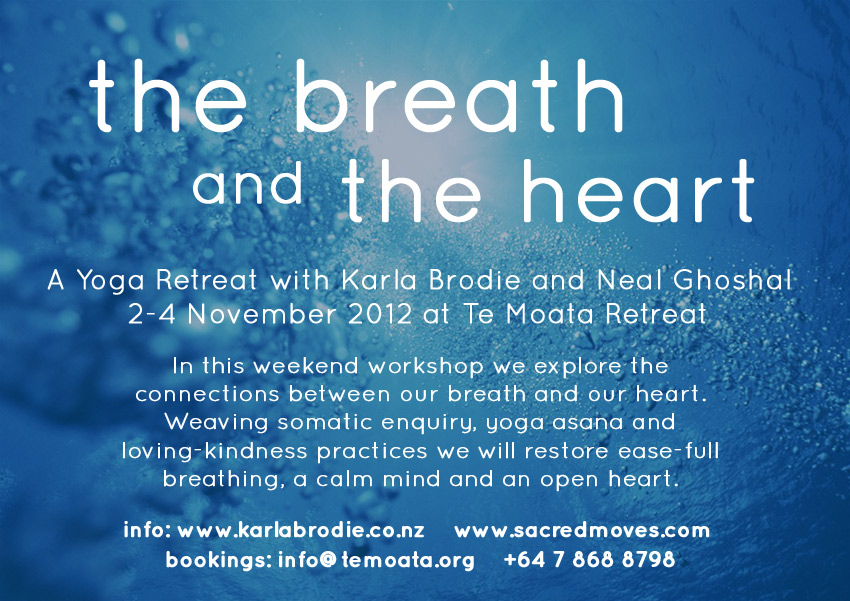 the breath
and the heart

A Yoga Retreat with Karla Brodie and Neal Ghoshal
2-4 November 2012 at Te Moata Retreat

In this weekend workshop we explore the connections between our breath and our heart. Weaving somatic enquiry, yoga asana and loving-kindness practices we will restore ease-full breathing, a calm mind and an open heart.

info: www.karlabrodie.co.nz www.sacredmoves.com
bookings: info@temoata.org +64 7 868 8798